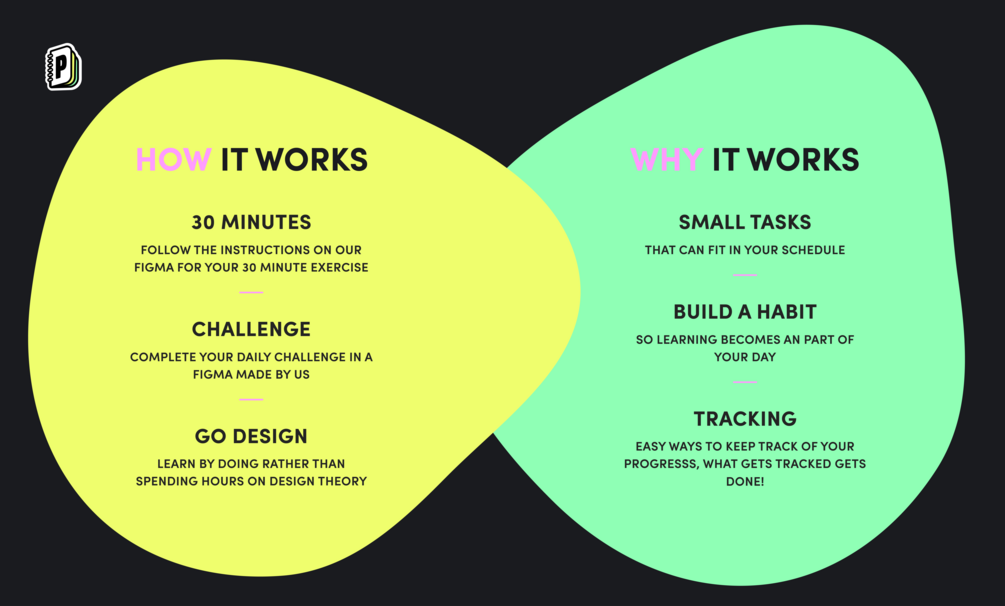 P

HOW IT WORKS

30 MINUTES

FOLLOW THE INSTRUCTIONS ON OUR FIGMA FOR YOUR 30 MINUTE EXERCISE

CHALLENGE

COMPLETE YOUR DAILY CHALLENGE IN A FIGMA MADE BY US

GO DESIGN

LEARN BY DOING RATHER THAN SPENDING HOURS ON DESIGN THEORY

WHY IT WORKS

SMALL TASKS

THAT CAN FIT IN YOUR SCHEDULE

BUILD A HABIT

SO LEARNING BECOMES AN PART OF YOUR DAY

TRACKING

EASY WAYS TO KEEP TRACK OF YOUR PROGRESSS, WHAT GETS TRACKED GETS DONE!